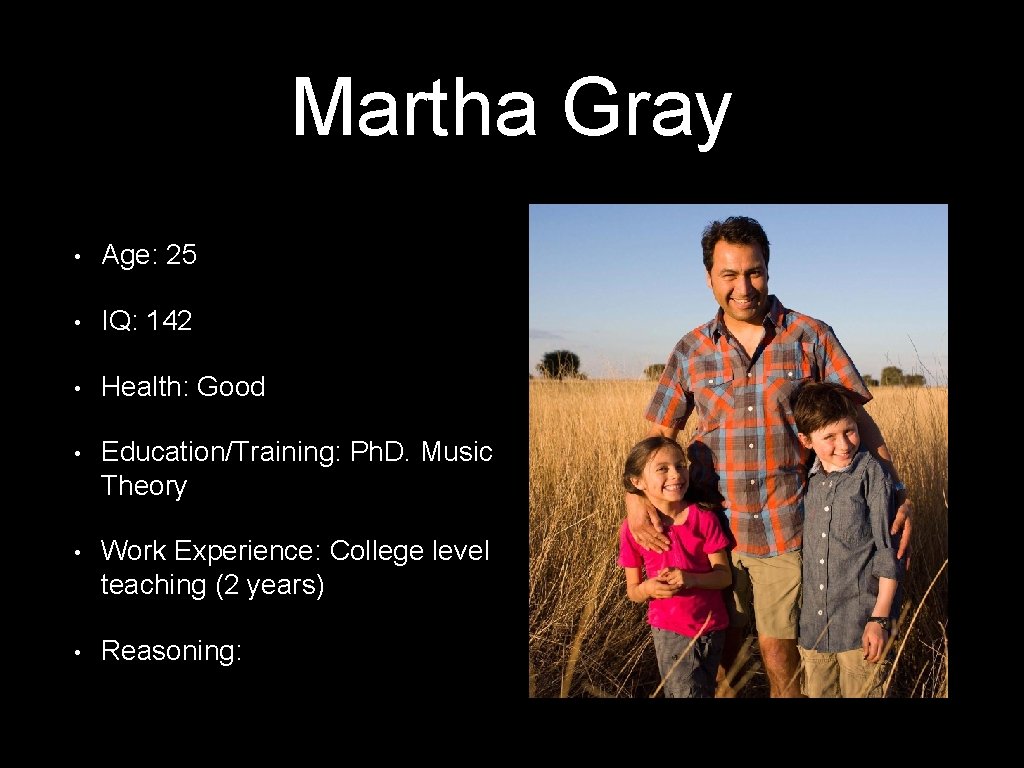 Martha Gray

• Age: 25
• IQ: 142
• Health: Good
• Education/Training: Ph.D. Music Theory
• Work Experience: College level teaching (2 years)
• Reasoning: